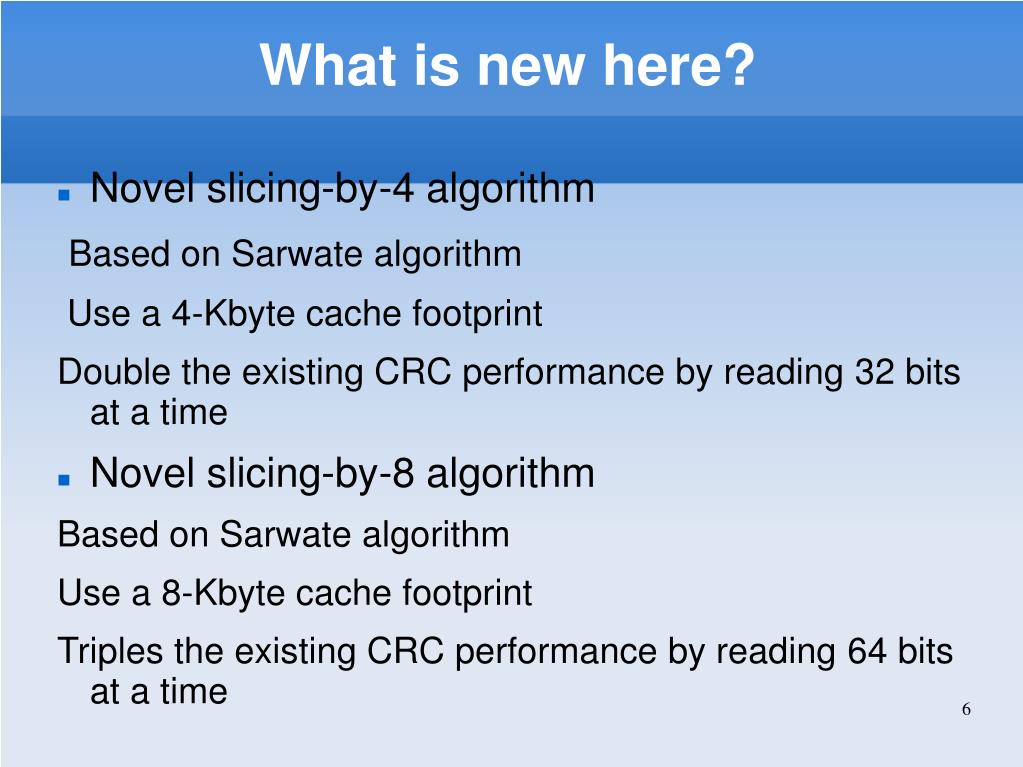 What is new here?

Novel slicing-by-4 algorithm

Based on Sarwate algorithm

Use a 4-Kbyte cache footprint

Double the existing CRC performance by reading 32 bits at a time

Novel slicing-by-8 algorithm

Based on Sarwate algorithm

Use a 8-Kbyte cache footprint

Triples the existing CRC performance by reading 64 bits at a time

6